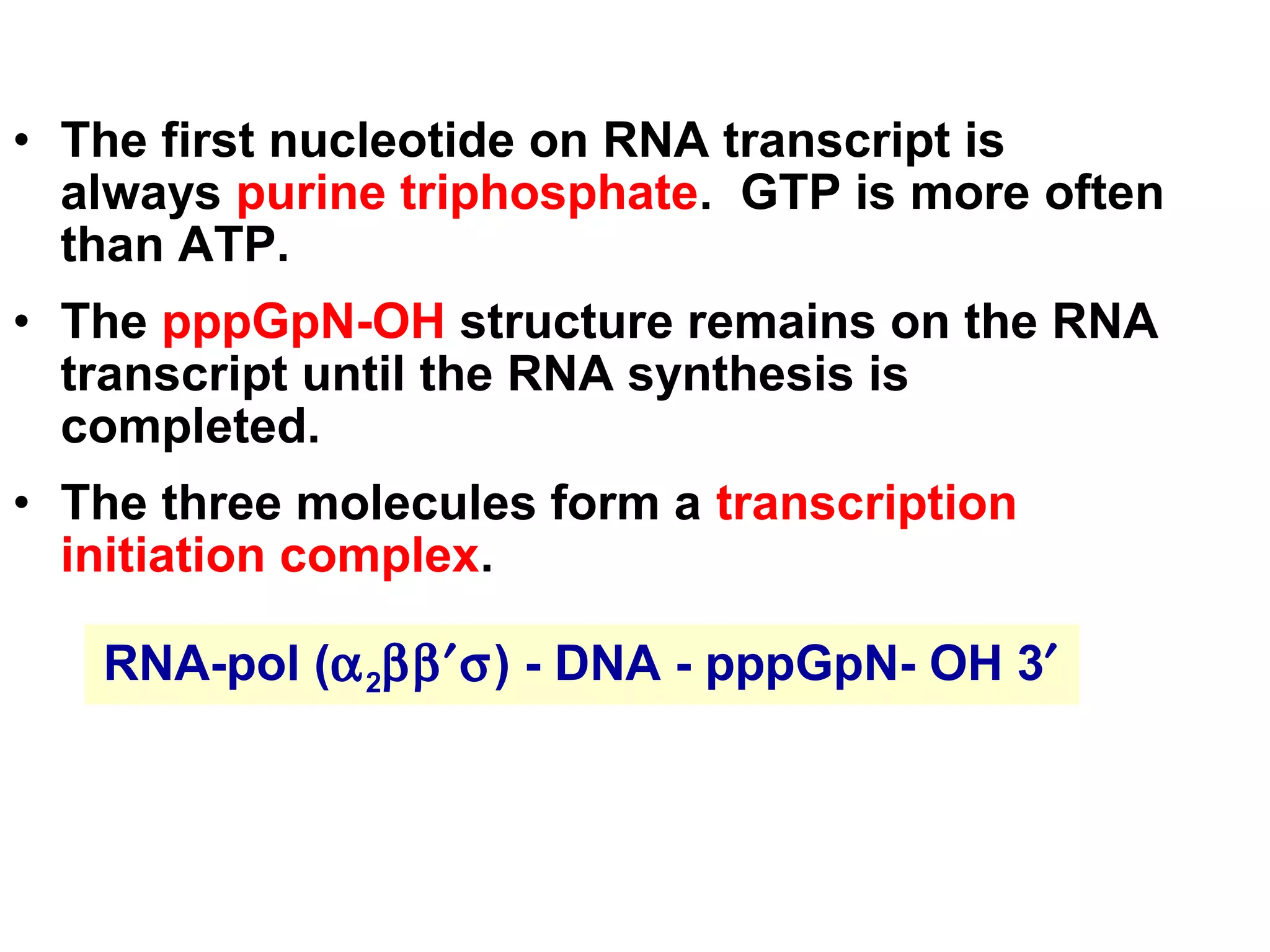 • The first nucleotide on RNA transcript is always purine triphosphate. GTP is more often than ATP.

• The pppGpN-OH structure remains on the RNA transcript until the RNA synthesis is completed.

• The three molecules form a transcription initiation complex.

RNA-pol ($\alpha_2\beta\beta'\sigma$) - DNA - pppGpN- OH 3′